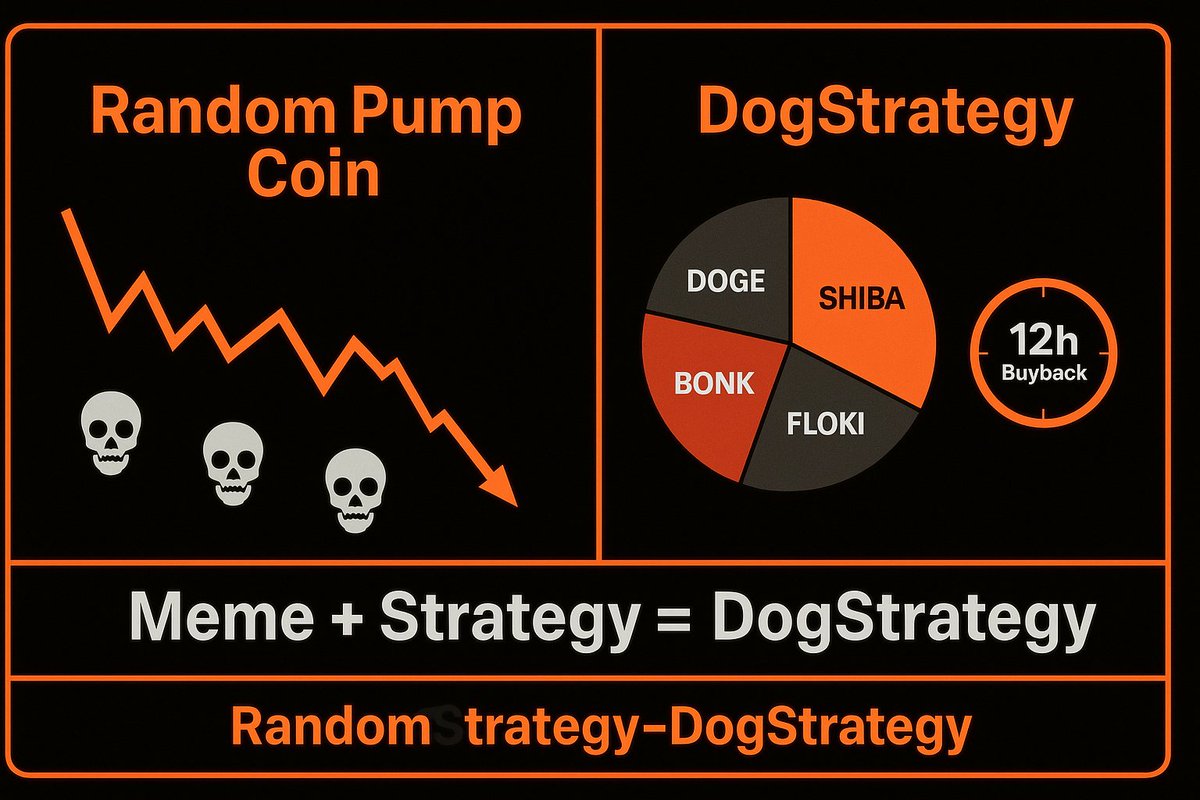 Random Pump Coin

DogStrategy

DOGE

SHIBA

BONK

FLOKI

12h
Buyback

Meme + Strategy = DogStrategy

RandomStrategy-DogStrategy